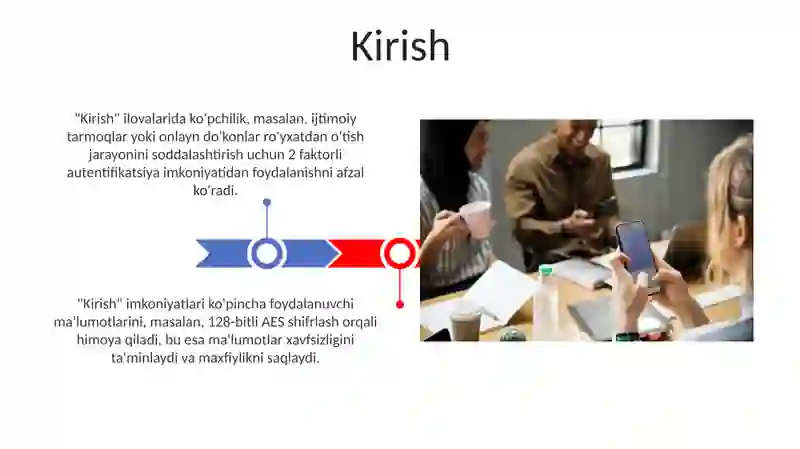 Kirish

"Kirish" ilovalarida ko'pchilik, masalan, ijtimoiy tarmoqlar yoki onlayn do'konlar ro'yxatdan o'tish jarayonini soddalashtirish uchun 2 faktorli autentifikatsiya imkoniyatidan foydalanishni afzal ko'radi.

"Kirish" imkoniyatlari ko'pincha foydalanuvchi ma'lumotlarini, masalan, 128-bitli AES shifrlash orqali himoya qiladi, bu esa ma'lumotlar xavfsizligini ta'minlaydi va maxfiylikni saqlaydi.